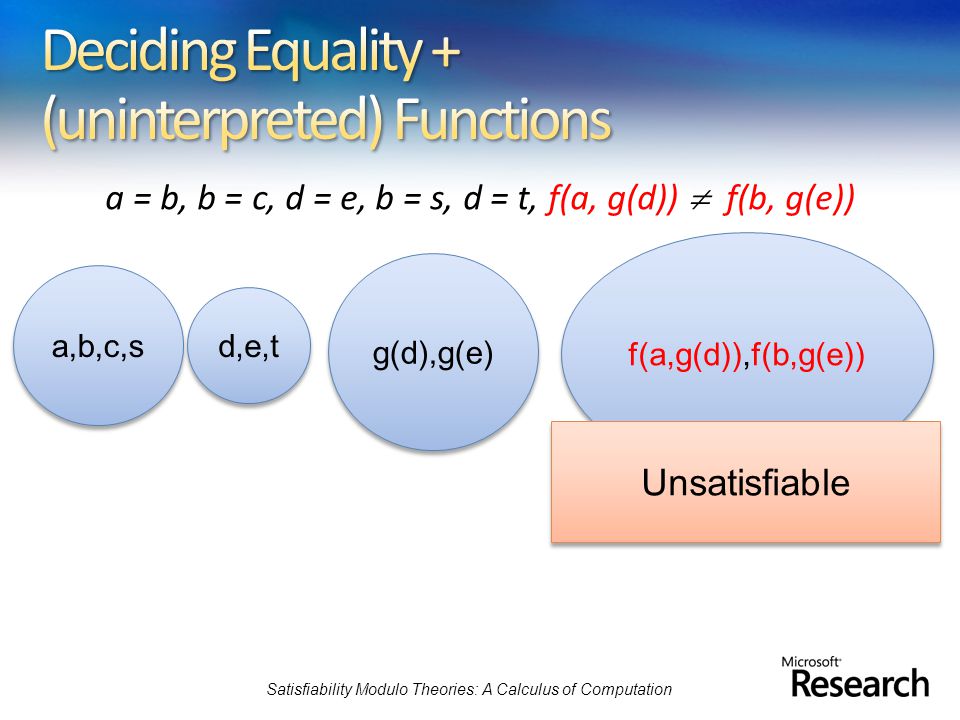 Deciding Equality + (uninterpreted) Functions

$a = b, b = c, d = e, b = s, d = t, f(a, g(d)) \neq f(b, g(e))$

a,b,c,s

d,e,t

g(d),g(e)

f(a,g(d)),f(b,g(e))

Unsatisfiable

Satisfiability Modulo Theories: A Calculus of Computation

Microsoft Research